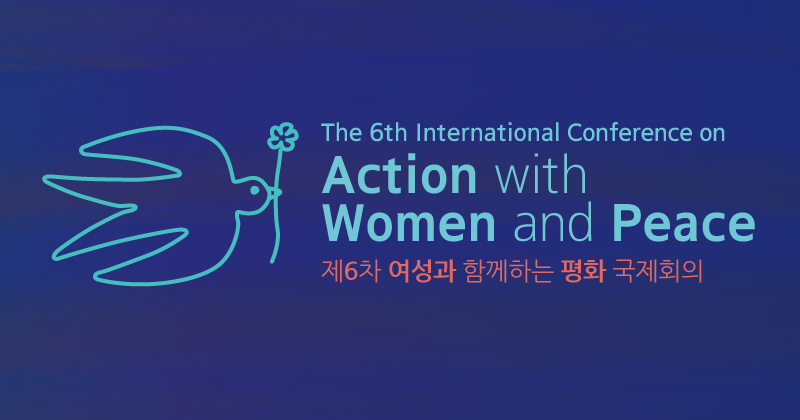 The 6th International Conference on
Action with
Women and Peace
제6차 여성과 함께하는 평화 국제회의